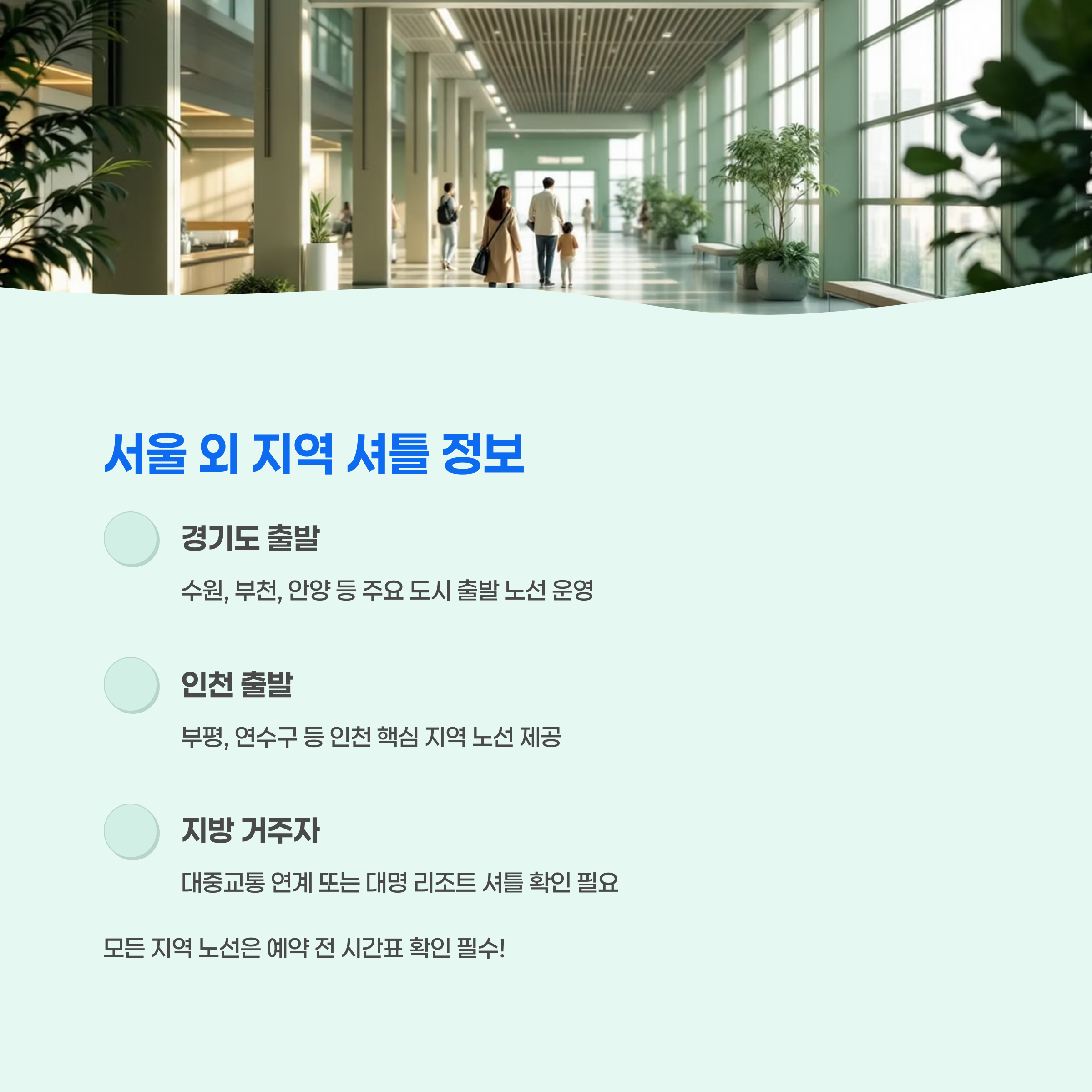 서울 외 지역 셔틀 정보

경기도 출발

수원, 부천, 안양 등 주요 도시 출발 노선 운영

인천 출발

부평, 연수구 등 인천 핵심 지역 노선 제공

지방 거주자

대중교통 연계 또는 대명 리조트 셔틀 확인 필요

모든 지역 노선은 예약 전 시간표 확인 필수!